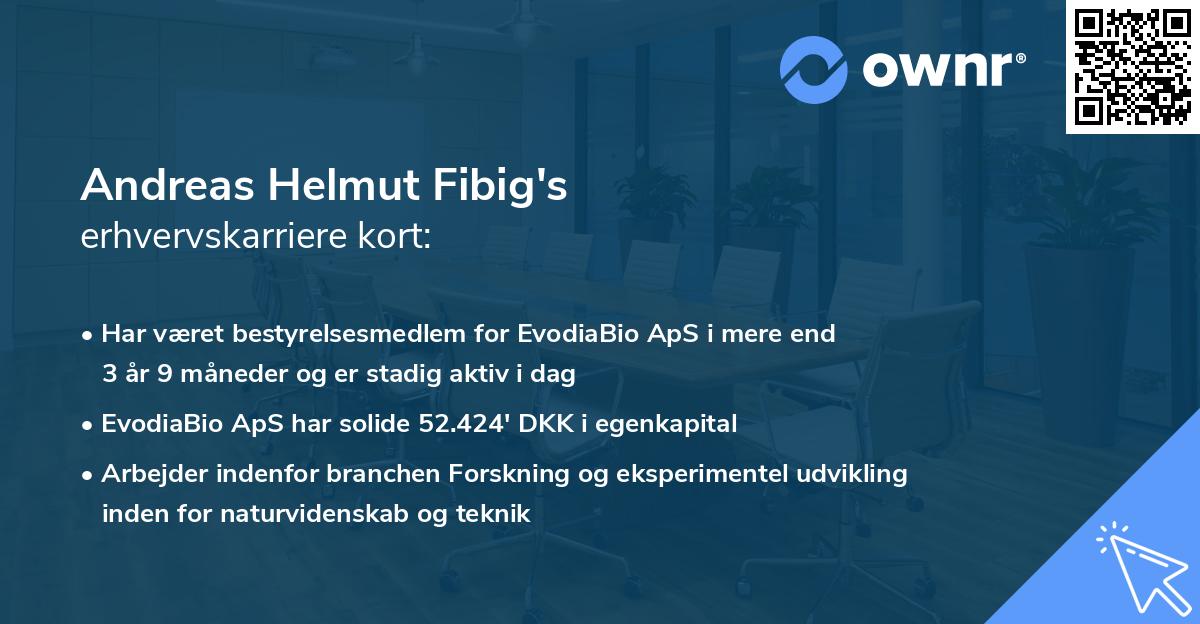 ownr®

Andreas Helmut Fibig's
erhvervskarriere kort:

• Har været bestyrelsesmedlem for EvodiaBio ApS i mere end 3 år 9 måneder og er stadig aktiv i dag

• EvodiaBio ApS har solide 52.424' DKK i egenkapital

• Arbejder indenfor branchen Forskning og eksperimentel udvikling inden for naturvidenskab og teknik